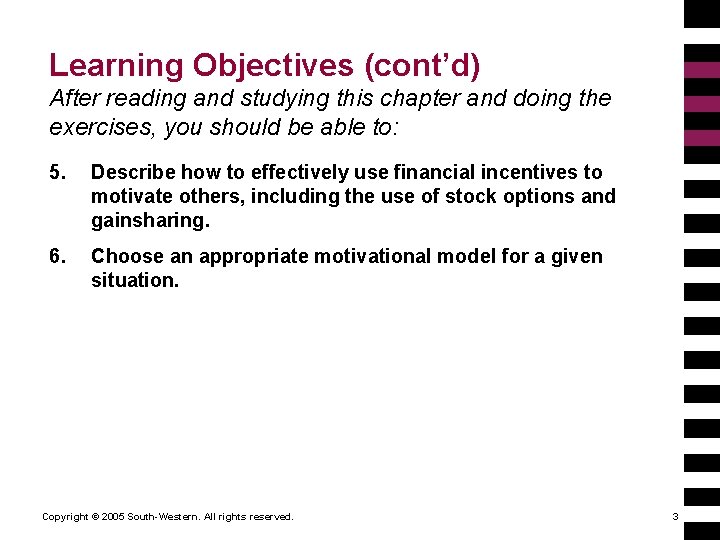 Learning Objectives (cont'd)
After reading and studying this chapter and doing the exercises, you should be able to:

5. Describe how to effectively use financial incentives to motivate others, including the use of stock options and gainsharing.

6. Choose an appropriate motivational model for a given situation.

Copyright © 2005 South-Western. All rights reserved.

3